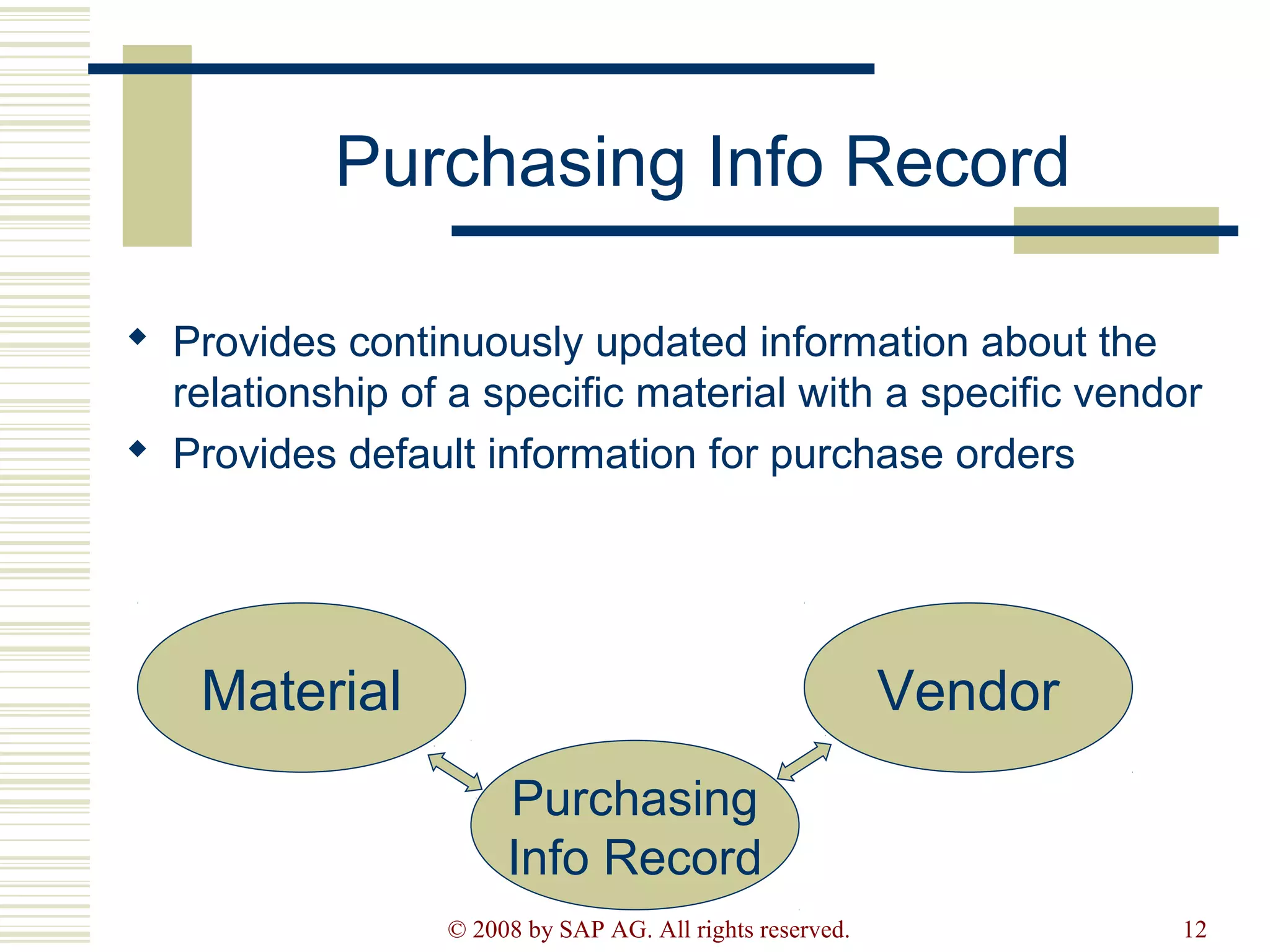 Purchasing Info Record

◆ Provides continuously updated information about the relationship of a specific material with a specific vendor
◆ Provides default information for purchase orders

Material

Vendor

Purchasing Info Record

© 2008 by SAP AG. All rights reserved.

12